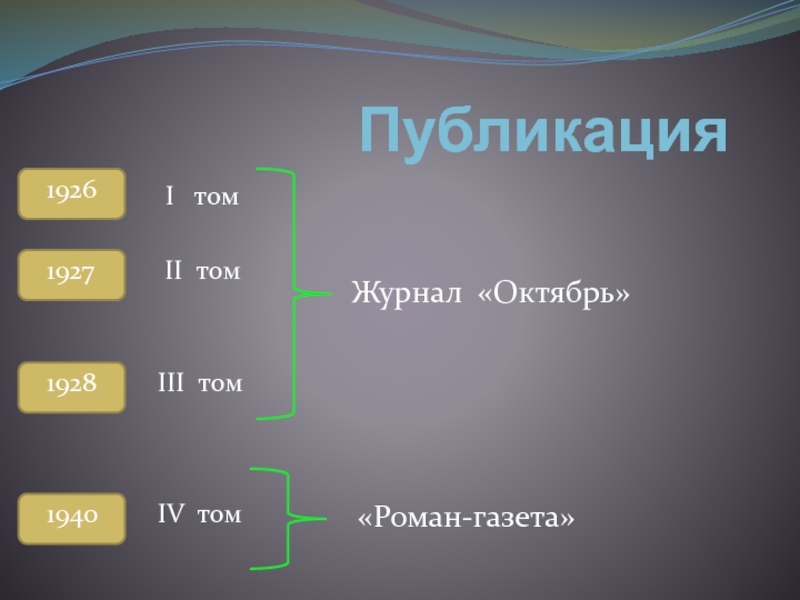 Публикация

1926 I том

1927 II том

1928 III том

Журнал «Октябрь»

1940 IV том

«Роман-газета»